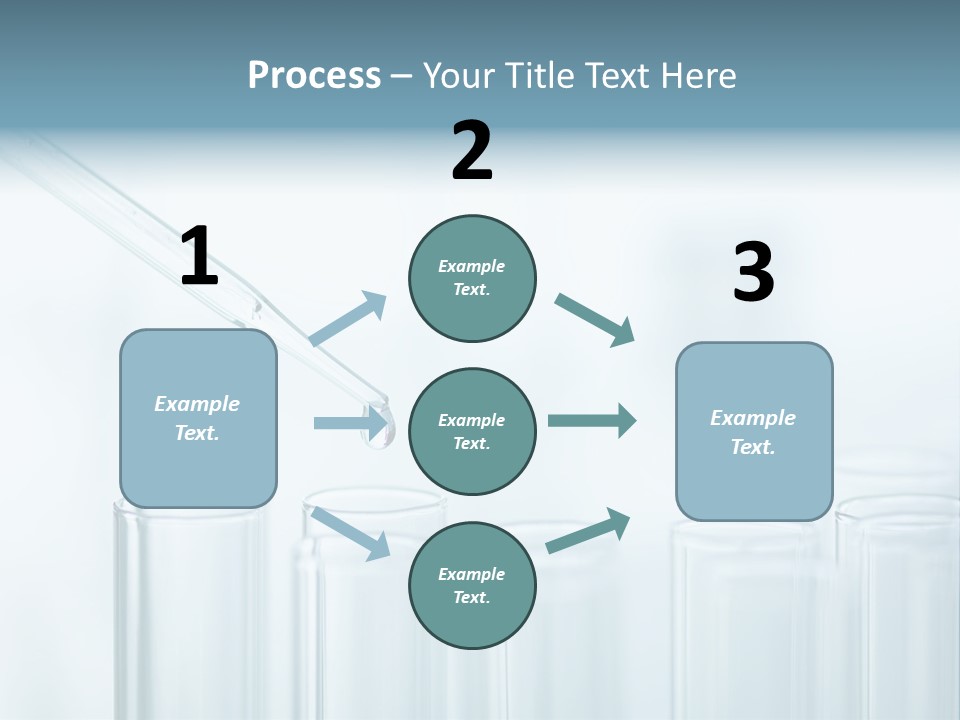 Process – Your Title Text Here

1

Example Text.

2

Example Text.

Example Text.

Example Text.

3

Example Text.